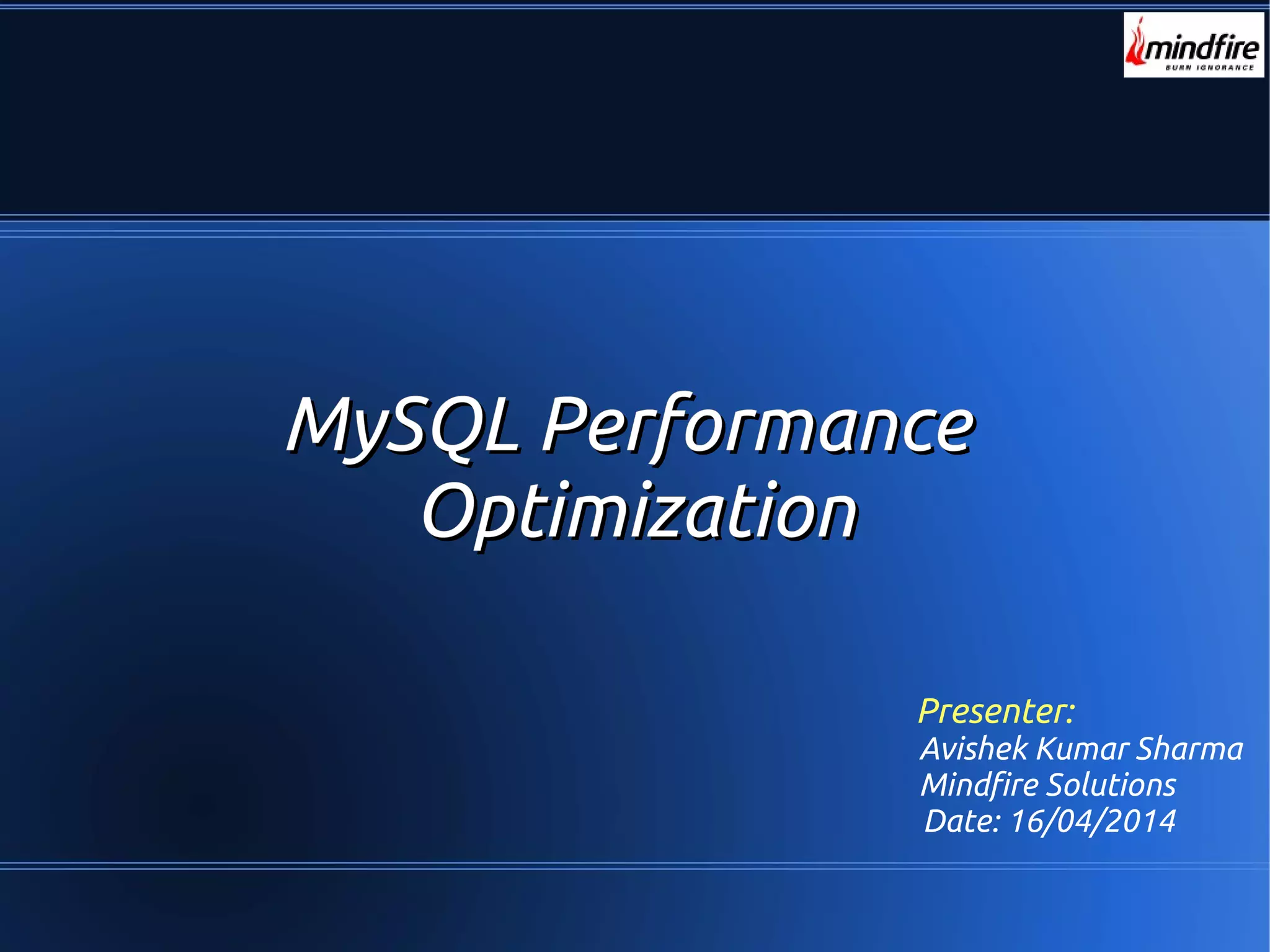 mindfire
BURN IGNORANCE

MySQL Performance Optimization

Presenter:
Avishek Kumar Sharma
Mindfire Solutions
Date: 16/04/2014